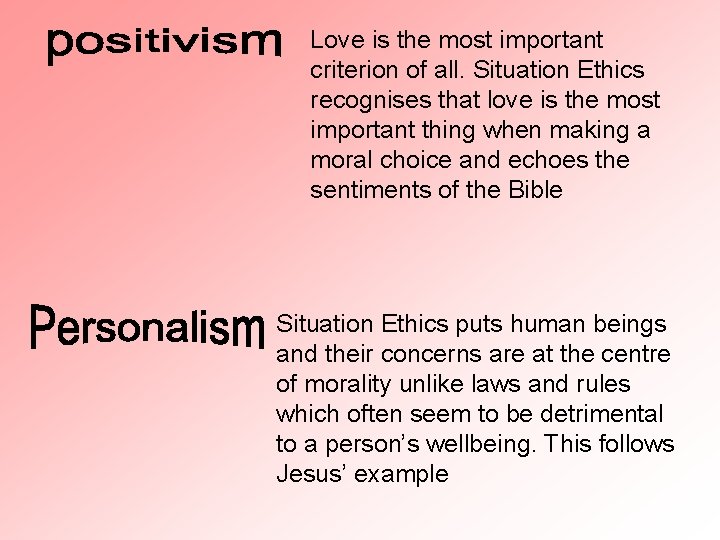 positivism

Love is the most important criterion of all. Situation Ethics recognises that love is the most important thing when making a moral choice and echoes the sentiments of the Bible

Personalism

Situation Ethics puts human beings and their concerns are at the centre of morality unlike laws and rules which often seem to be detrimental to a person's wellbeing. This follows Jesus' example